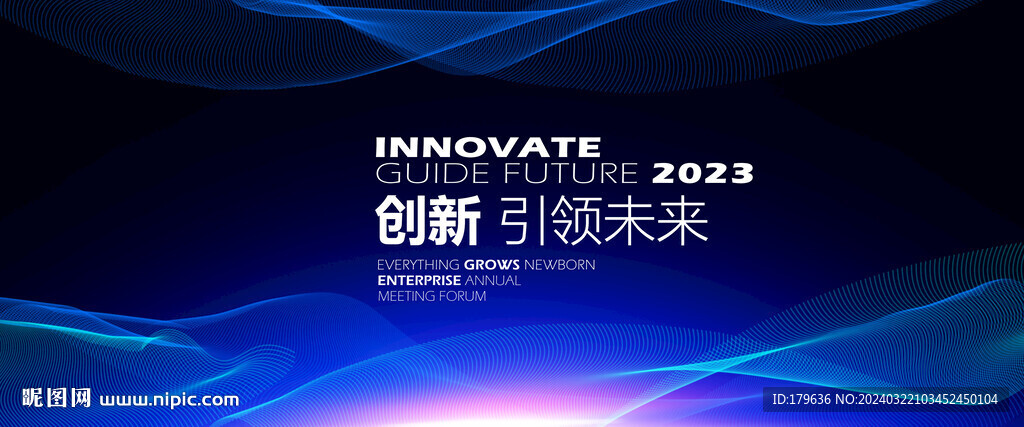 INNOVATE
GUIDE FUTURE 2023
创新 引领未来

EVERYTHING GROWS NEWBORN
ENTERPRISE ANNUAL
MEETING FORUM

昵图网 www.nipic.com

ID:179636 NO:20240322103452450104